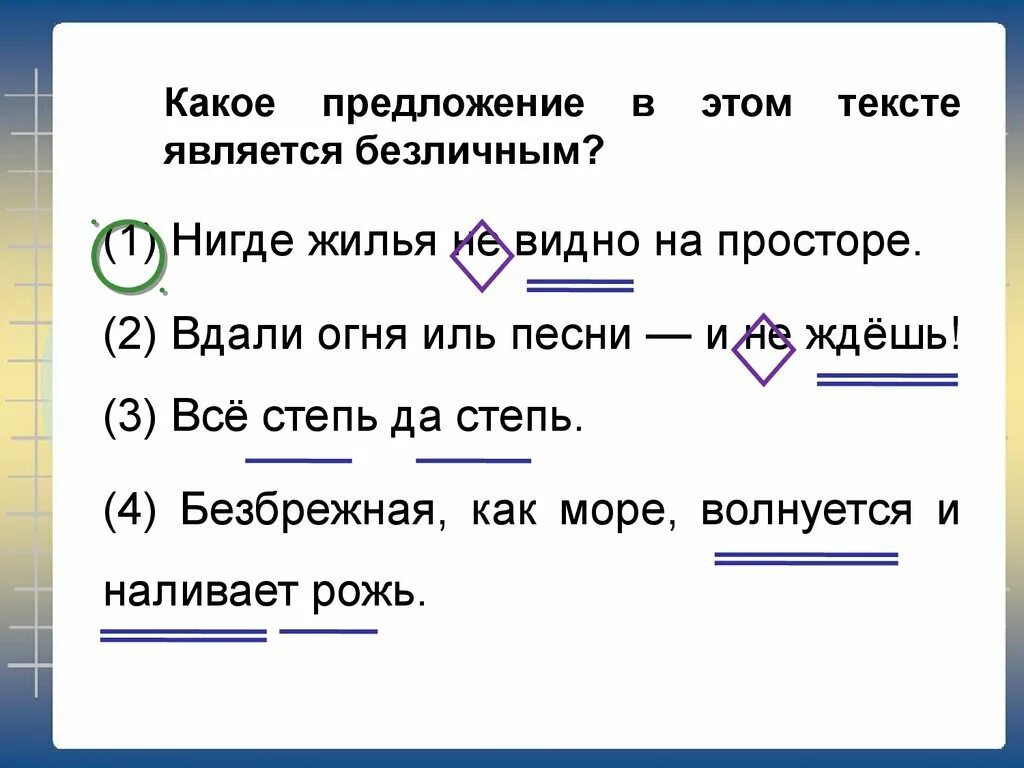 Какое предложение в этом тексте является безличным?

(1) Нигде жилья не видно на просторе.

(2) Вдали огня иль песни — и не ждёшь!

(3) Всё степь да степь.

(4) Безбрежная, как море, волнуется и наливает рожь.